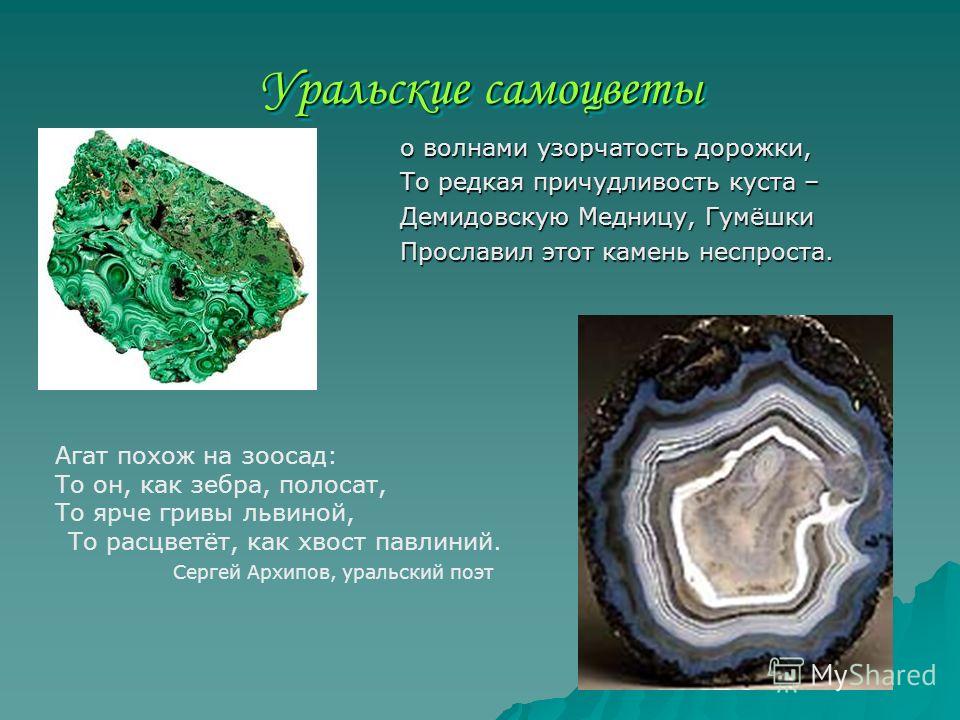 Уральские самоцветы

о волнами узорчатость дорожки,
То редкая причудливость куста –
Демидовскую Медницу, Гумёшки
Прославил этот камень неспроста.

Агат похож на зоосад:
То он, как зебра, полосат,
То ярче гривы львиной,
То расцветёт, как хвост павлиний.
Сергей Архипов, уральский поэт

MyShared